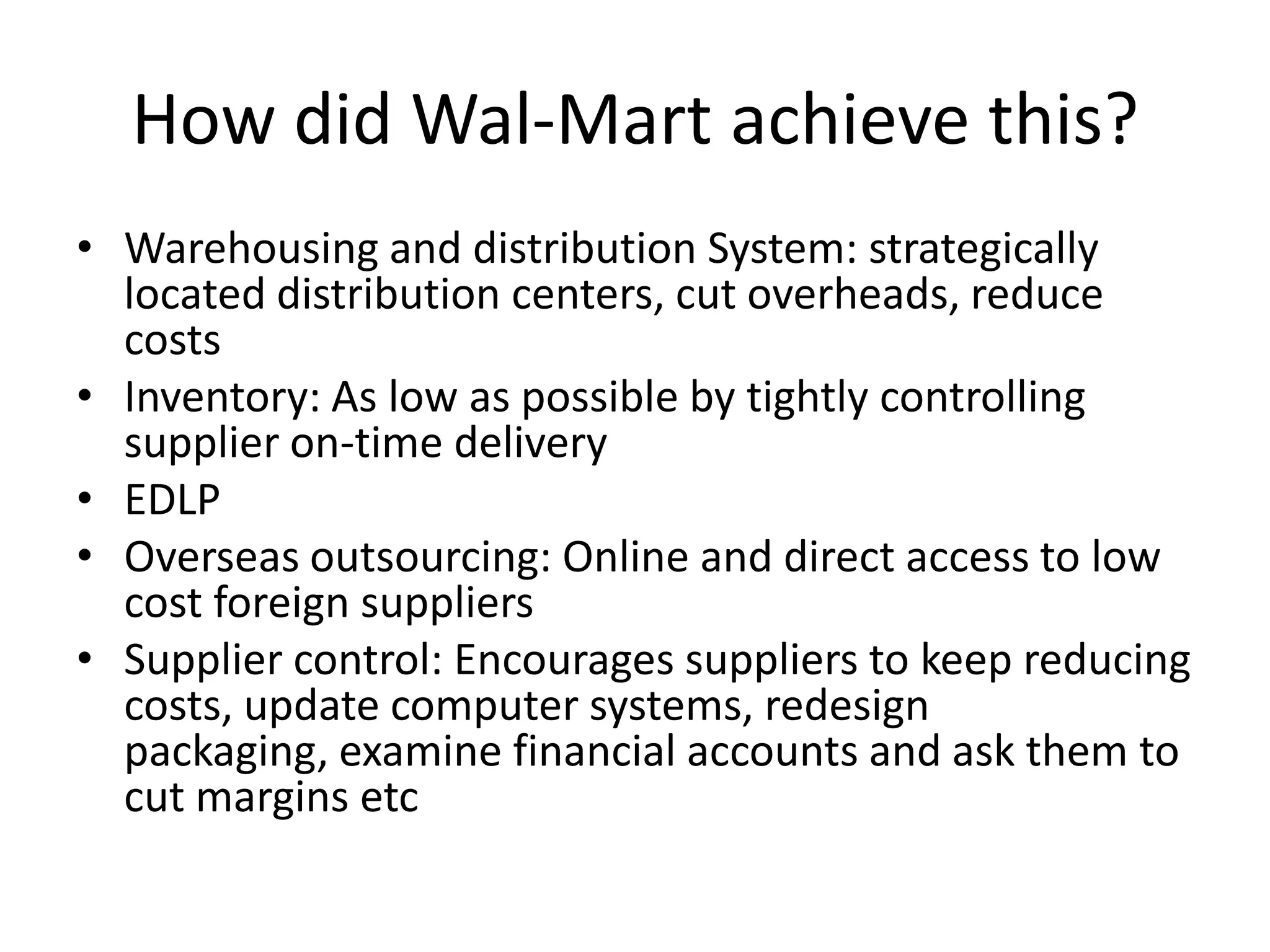 How did Wal-Mart achieve this?

• Warehousing and distribution System: strategically located distribution centers, cut overheads, reduce costs
• Inventory: As low as possible by tightly controlling supplier on-time delivery
• EDLP
• Overseas outsourcing: Online and direct access to low cost foreign suppliers
• Supplier control: Encourages suppliers to keep reducing costs, update computer systems, redesign packaging, examine financial accounts and ask them to cut margins etc